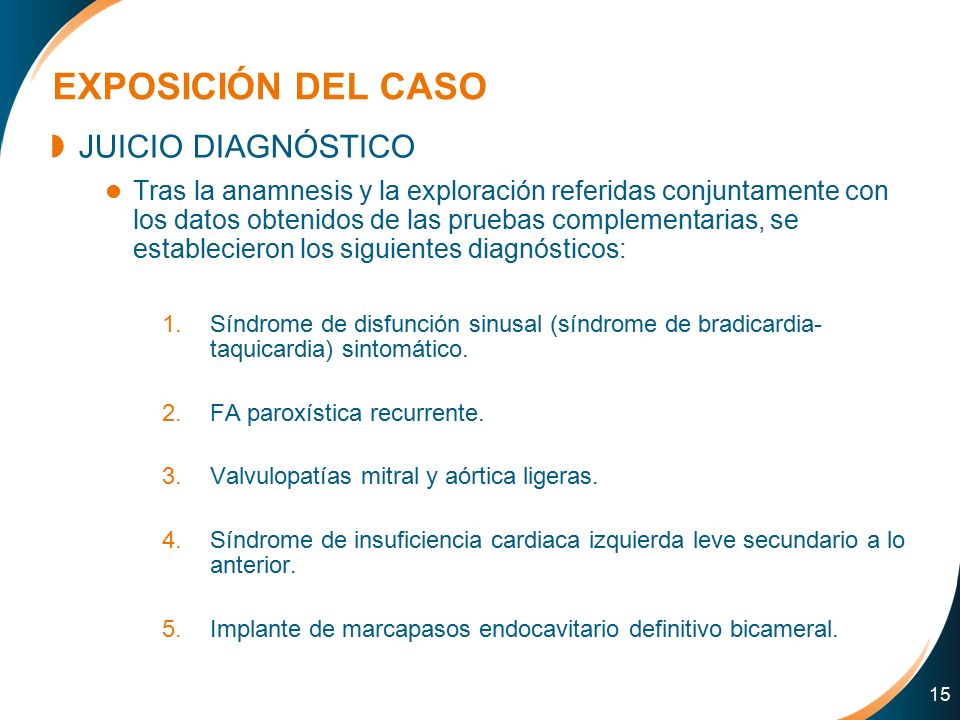 EXPOSICIÓN DEL CASO

JUICIO DIAGNÓSTICO

Tras la anamnesis y la exploración referidas conjuntamente con los datos obtenidos de las pruebas complementarias, se establecieron los siguientes diagnósticos:

1. Síndrome de disfunción sinusal (síndrome de bradicardia-taquicardia) sintomático.

2. FA paroxística recurrente.

3. Valvulopatías mitral y aórtica ligeras.

4. Síndrome de insuficiencia cardiaca izquierda leve secundario a lo anterior.

5. Implante de marcapasos endocavitario definitivo bicameral.

15